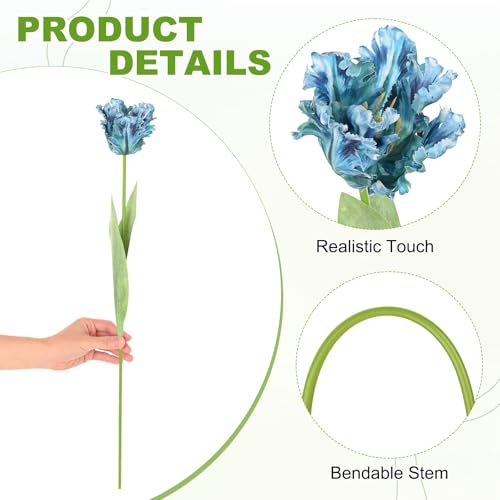 PRODUCT DETAILS

Realistic Touch

Bendable Stem